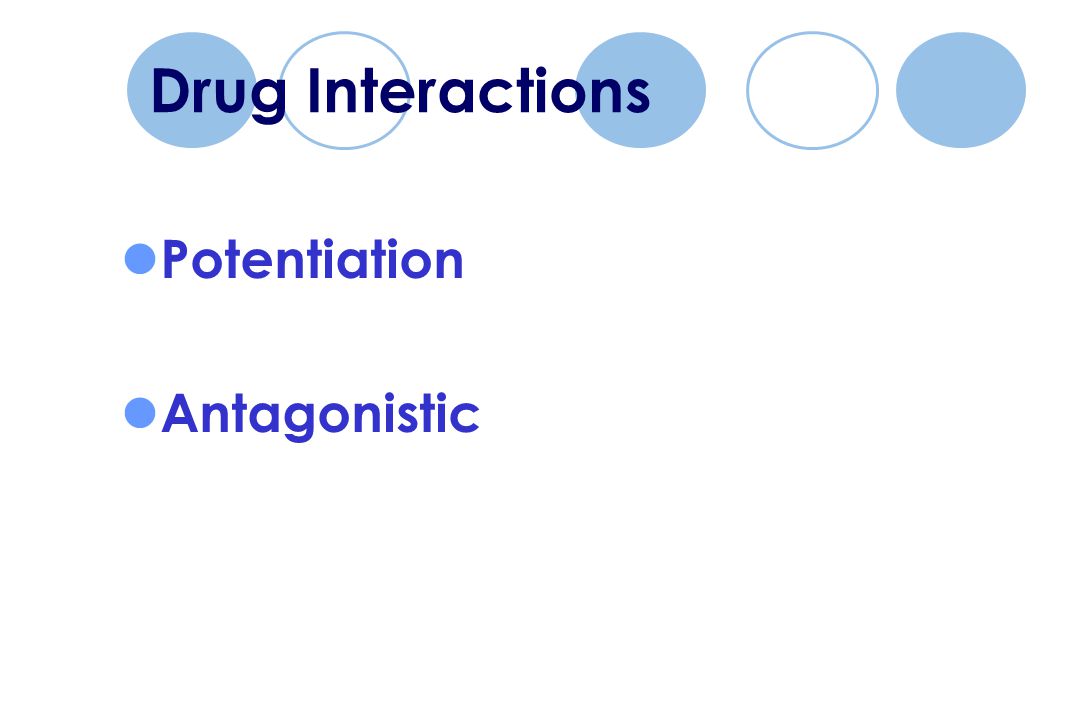 Drug Interactions

Potentiation

Antagonistic